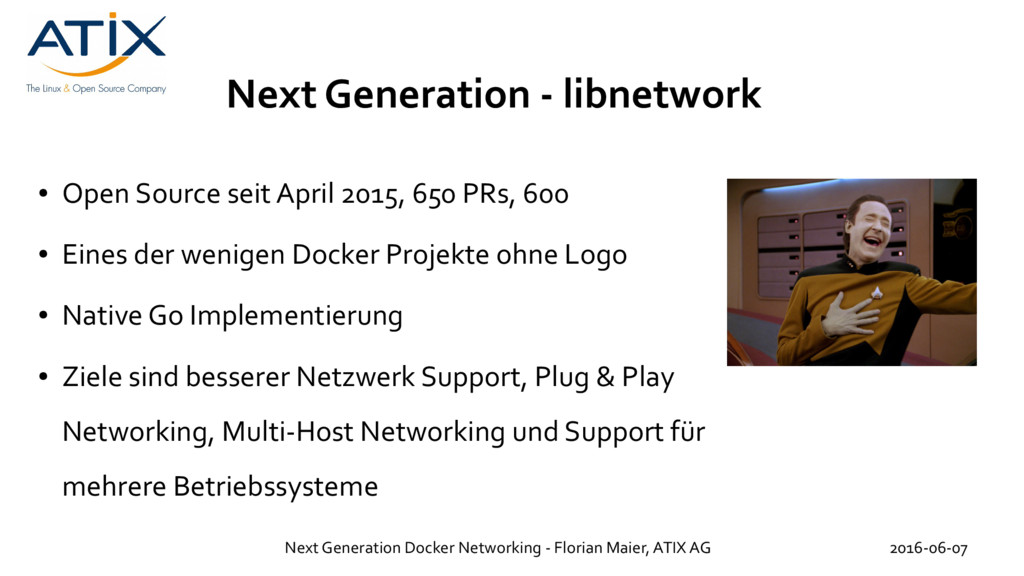 ATIX
The Linux & Open Source Company

Next Generation - libnetwork

• Open Source seit April 2015, 650 PRs, 600
• Eines der wenigen Docker Projekte ohne Logo
• Native Go Implementierung
• Ziele sind besserer Netzwerk Support, Plug & Play Networking, Multi-Host Networking und Support für mehrere Betriebssysteme

Next Generation Docker Networking - Florian Maier, ATIX AG
2016-06-07